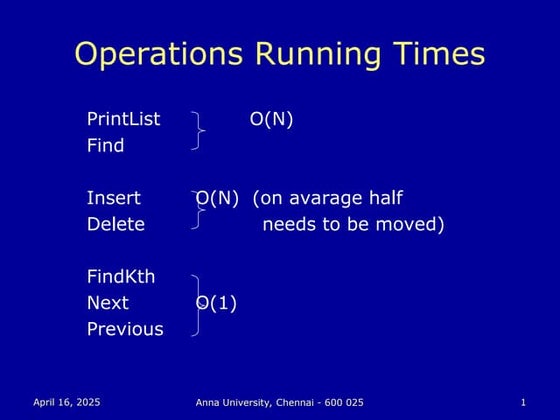 Operations Running Times

PrintList O(N)
Find

Insert O(N) (on avarage half
Delete needs to be moved)

FindKth
Next O(1)
Previous

April 16, 2025 Anna University, Chennai - 600 025 1